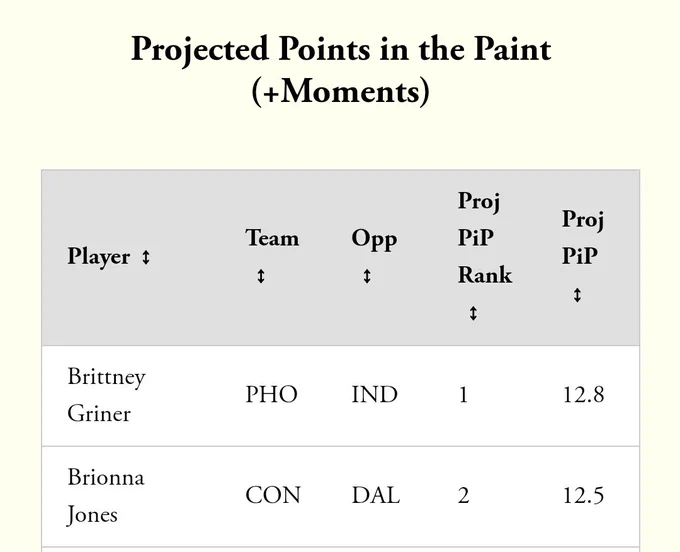 Projected Points in the Paint (+Moments)

| Player ↕ | Team ↕ | Opp ↕ | Proj PiP Rank ↕ | Proj PiP ↕ |
|---|---|---|---|---|
| Brittney Griner | PHO | IND | 1 | 12.8 |
| Brionna Jones | CON | DAL | 2 | 12.5 |